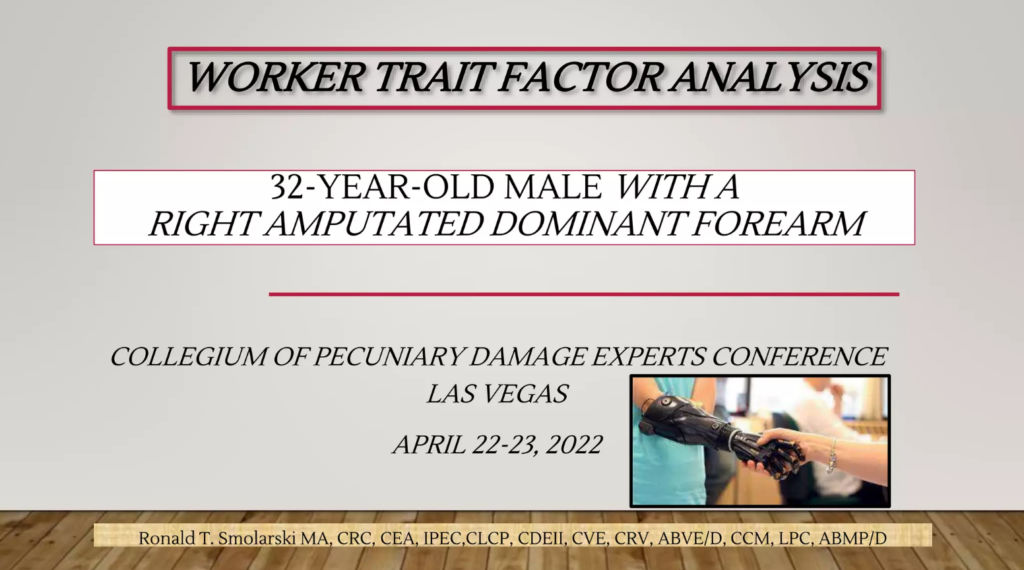 WORKER TRAIT FACTOR ANALYSIS

32-YEAR-OLD MALE WITH A RIGHT AMPUTATED DOMINANT FOREARM

COLLEGIUM OF PECUNIARY DAMAGE EXPERTS CONFERENCE
LAS VEGAS

APRIL 22-23, 2022

Ronald T. Smolarski MA, CRC, CEA, IPEC,CLCP, CDEII, CVE, CRV, ABVE/D, CCM, LPC, ABMP/D